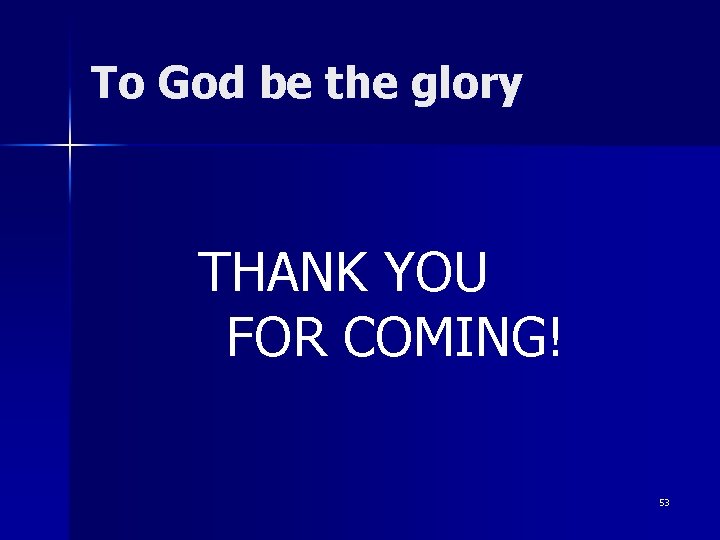 To God be the glory

THANK YOU FOR COMING!

53